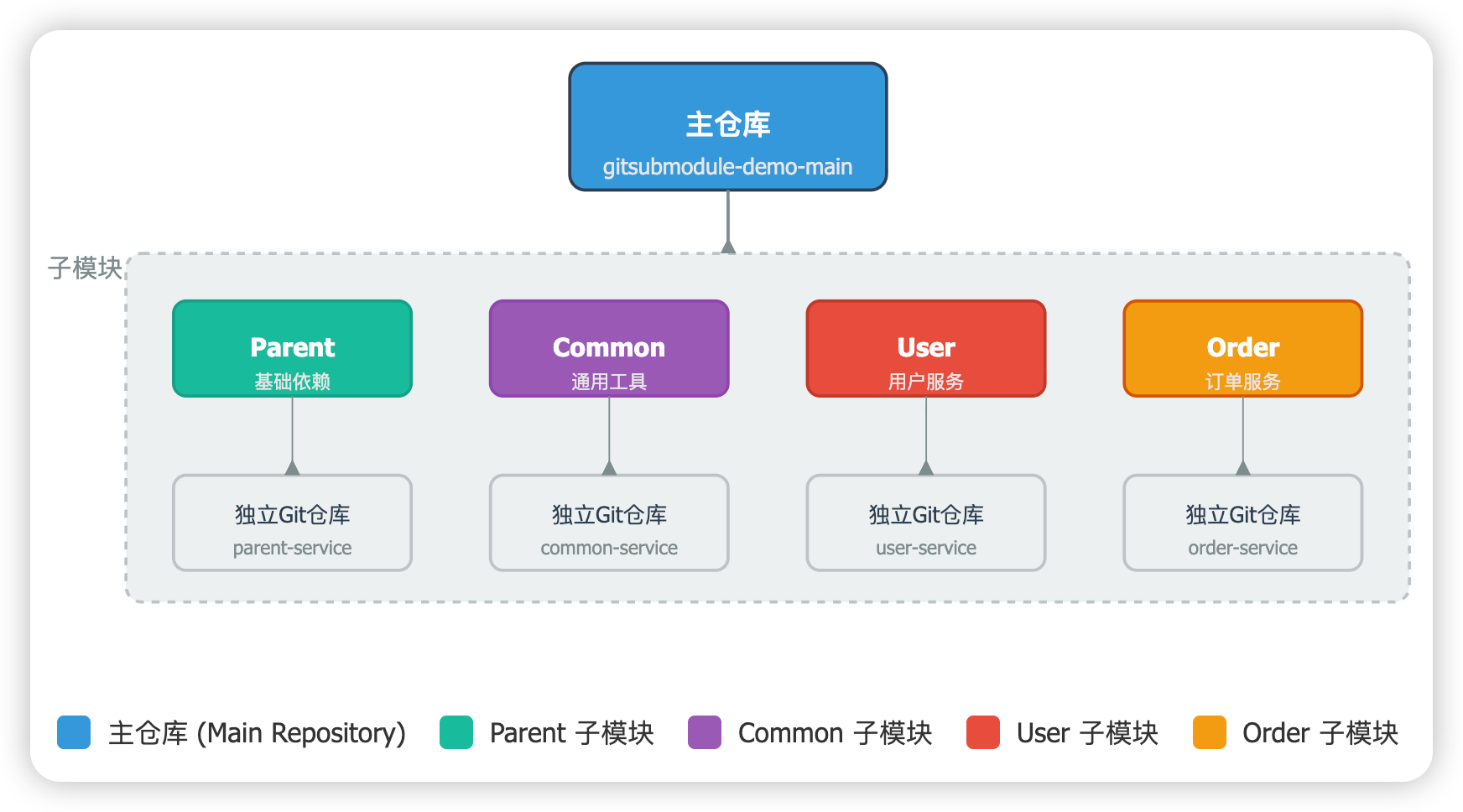 主仓库
gitsubmodule-demo-main

子模块

Parent
基础依赖

Common
通用工具

User
用户服务

Order
订单服务

独立Git仓库
parent-service

独立Git仓库
common-service

独立Git仓库
user-service

独立Git仓库
order-service

主仓库 (Main Repository)
Parent 子模块
Common 子模块
User 子模块
Order 子模块